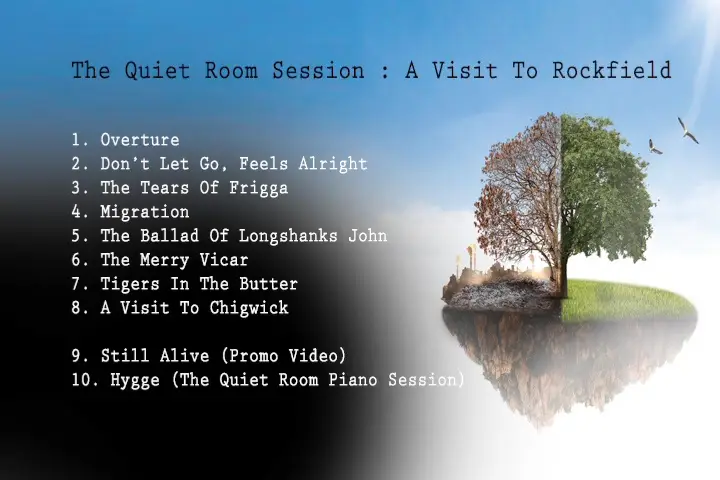 The Quiet Room Session : A Visit To Rockfield

1. Overture
2. Don't Let Go, Feels Alright
3. The Tears Of Frigga
4. Migration
5. The Ballad Of Longshanks John
6. The Merry Vicar
7. Tigers In The Butter
8. A Visit To Chigwick

9. Still Alive (Promo Video)
10. Hygge (The Quiet Room Piano Session)